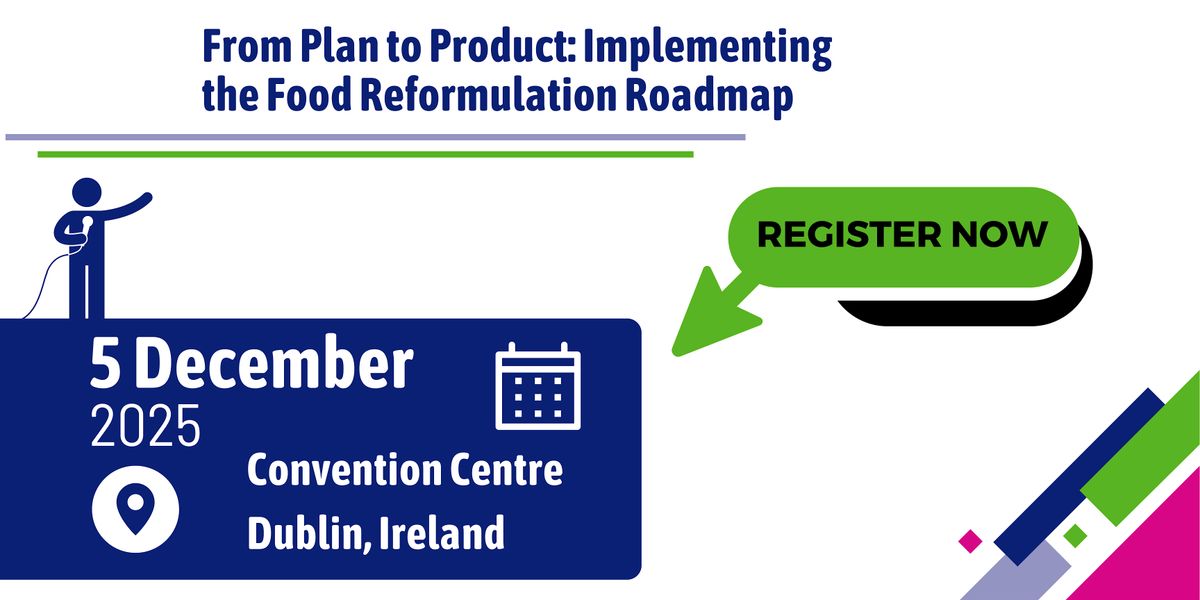 From Plan to Product: Implementing the Food Reformulation Roadmap

REGISTER NOW

5 December
2025

Convention Centre
Dublin, Ireland